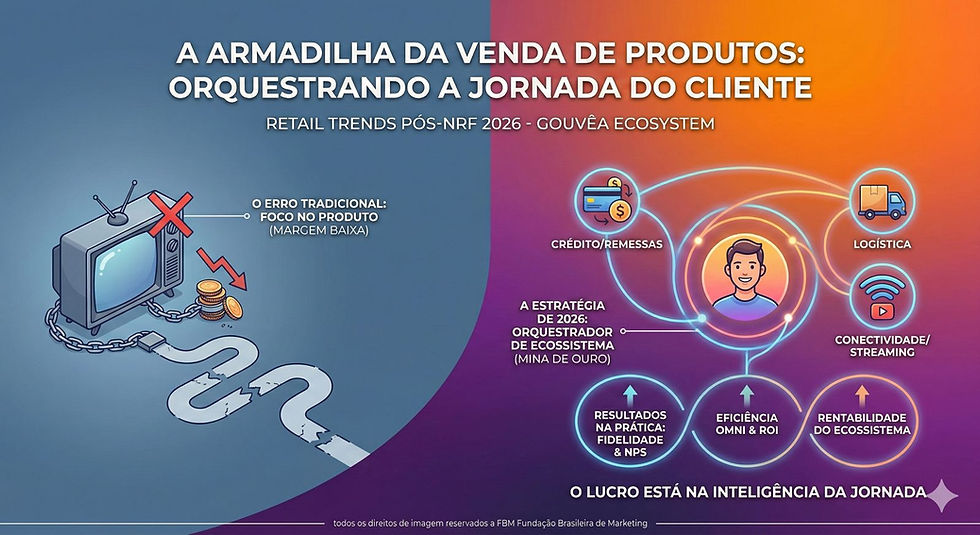 A ARMADILHA DA VENDA DE PRODUTOS: ORQUESTRANDO A JORNADA DO CLIENTE

RETAIL TRENDS PÓS-NRF 2026 - GOUVÊA ECOSYSTEM

O ERRO TRADICIONAL: FOCO NO PRODUTO (MARGEM BAIXA)

CRÉDITO/REMESSAS

LOGÍSTICA

A ESTRATÉGIA DE 2026: ORQUESTRADOR DE ECOSSISTEMA (MINA DE OURO)

CONECTIVIDADE/ STREAMING

RESULTADOS NA PRÁTICA: FIDELIDADE & NPS

EFICIÊNCIA OMNI & ROI

RENTABILIDADE DO ECOSSISTEMA

O LUCRO ESTÁ NA INTELIGÊNCIA DA JORNADA

todos os direitos de imagem reservados a FBM Fundação Brasileira de Marketing